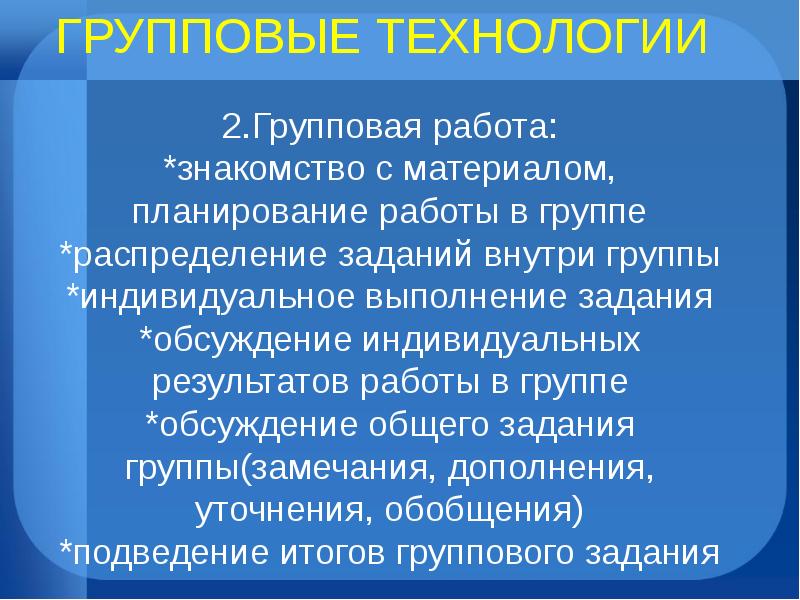 ГРУППОВЫЕ ТЕХНОЛОГИИ

2.Групповая работа:
*знакомство с материалом, планирование работы в группе
*распределение заданий внутри группы
*индивидуальное выполнение задания
*обсуждение индивидуальных результатов работы в группе
*обсуждение общего задания группы(замечания, дополнения, уточнения, обобщения)
*подведение итогов группового задания